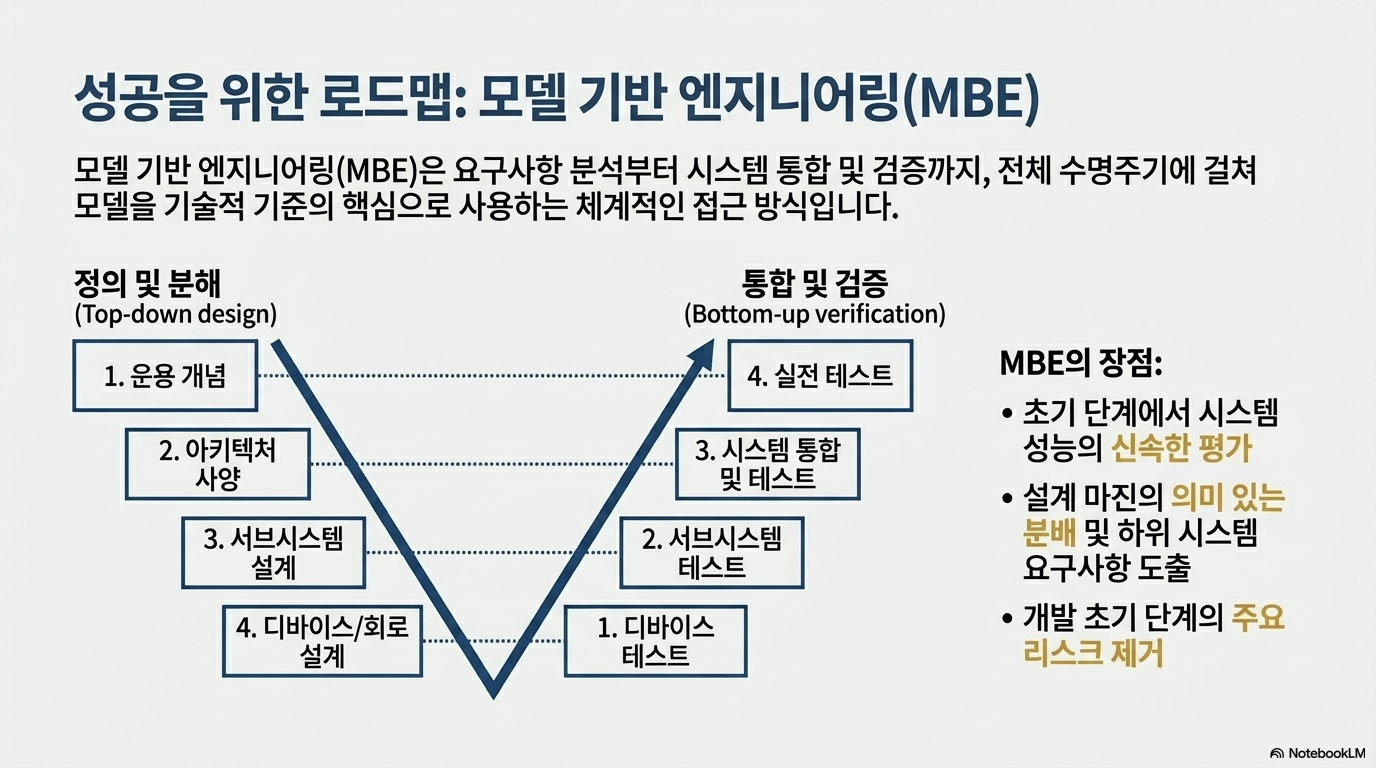 성공을 위한 로드맵: 모델 기반 엔지니어링(MBE)

모델 기반 엔지니어링(MBE)은 요구사항 분석부터 시스템 통합 및 검증까지, 전체 수명주기에 걸쳐 모델을 기술적 기준의 핵심으로 사용하는 체계적인 접근 방식입니다.

정의 및 분해
(Top-down design)

1. 운용 개념

2. 아키텍처 사양

3. 서브시스템 설계

4. 디바이스/회로 설계

통합 및 검증
(Bottom-up verification)

4. 실전 테스트

3. 시스템 통합 및 테스트

2. 서브시스템 테스트

1. 디바이스 테스트

MBE의 장점:

• 초기 단계에서 시스템 성능의 신속한 평가

• 설계 마진의 의미 있는 분배 및 하위 시스템 요구사항 도출

• 개발 초기 단계의 주요 리스크 제거

NotebookLM